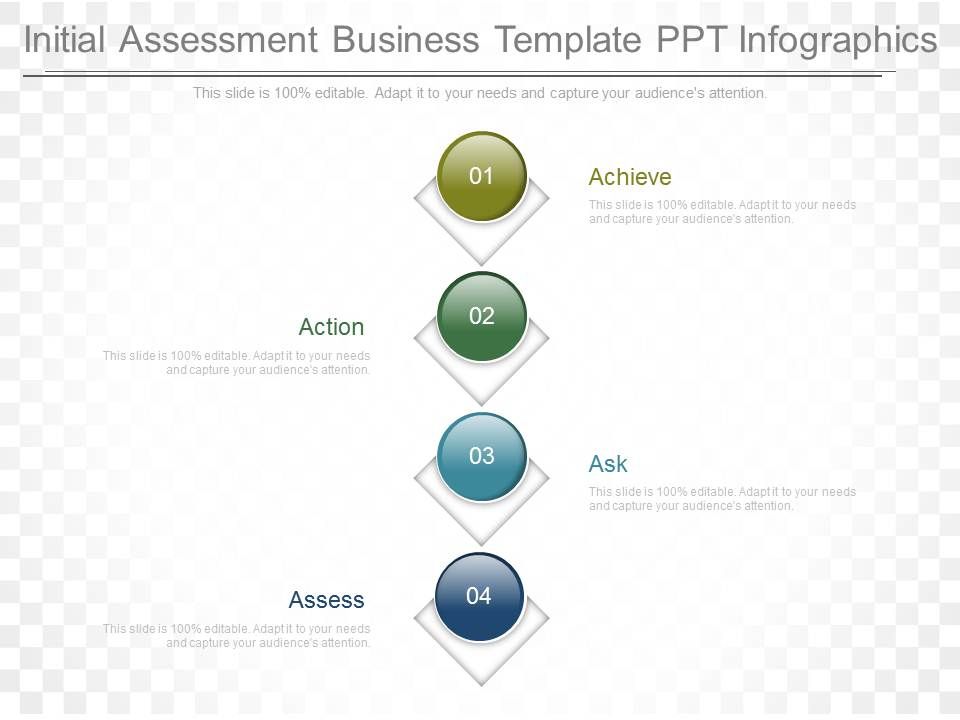 Initial Assessment Business Template PPT Infographics

This slide is 100% editable. Adapt it to your needs and capture your audience's attention.

01

Achieve

This slide is 100% editable. Adapt it to your needs and capture your audience's attention.

02

Action

This slide is 100% editable. Adapt it to your needs and capture your audience's attention.

03

Ask

This slide is 100% editable. Adapt it to your needs and capture your audience's attention.

04

Assess

This slide is 100% editable. Adapt it to your needs and capture your audience's attention.